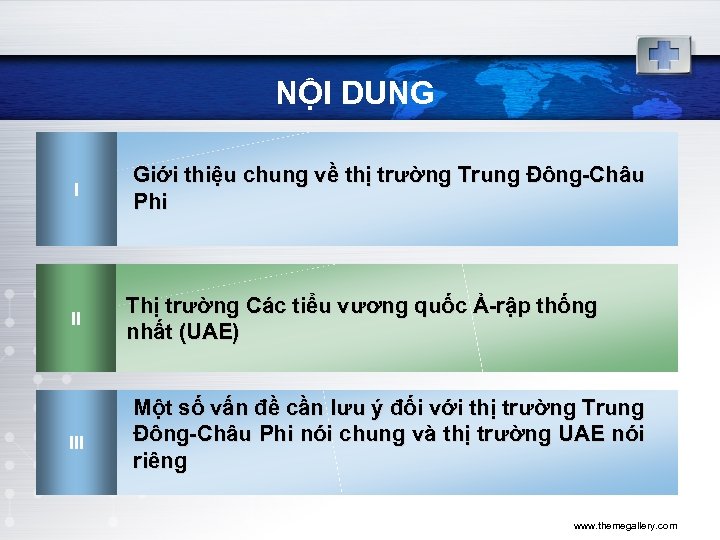 NỘI DUNG

I

Giới thiệu chung về thị trường Trung Đông-Châu Phi

II

Thị trường Các tiểu vương quốc Ả-rập thống nhất (UAE)

III

Một số vấn đề cần lưu ý đối với thị trường Trung Đông-Châu Phi nói chung và thị trường UAE nói riêng

www.themegallery.com